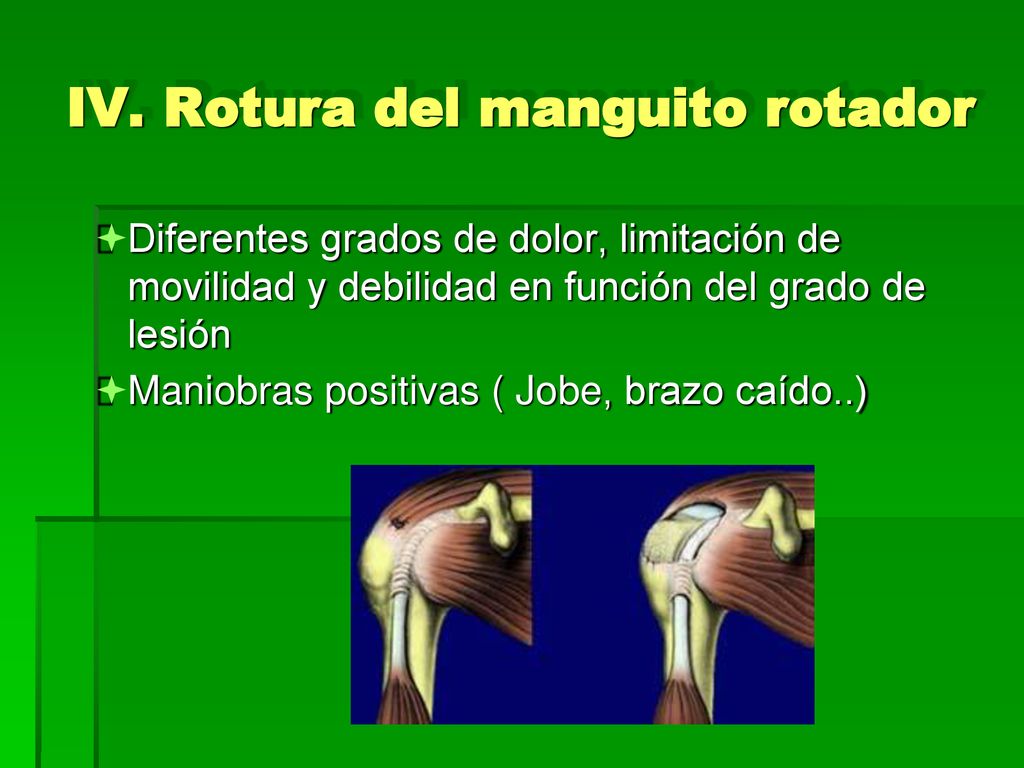 IV. Rotura del manguito rotador

Diferentes grados de dolor, limitación de movilidad y debilidad en función del grado de lesión

Maniobras positivas ( Jobe, brazo caído..)